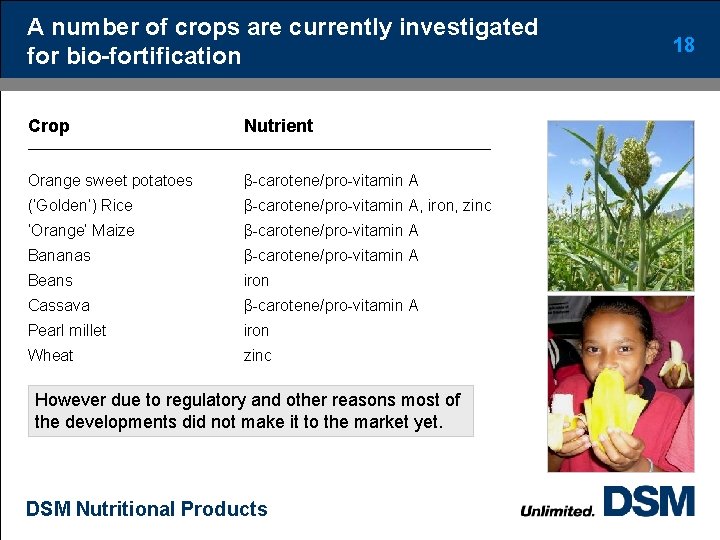 A number of crops are currently investigated for bio-fortification

18

| Crop | Nutrient |
|---|---|
| Orange sweet potatoes | β-carotene/pro-vitamin A |
| ('Golden') Rice | β-carotene/pro-vitamin A, iron, zinc |
| 'Orange' Maize | β-carotene/pro-vitamin A |
| Bananas | β-carotene/pro-vitamin A |
| Beans | iron |
| Cassava | β-carotene/pro-vitamin A |
| Pearl millet | iron |
| Wheat | zinc |

However due to regulatory and other reasons most of the developments did not make it to the market yet.

DSM Nutritional Products

Unlimited. DSM